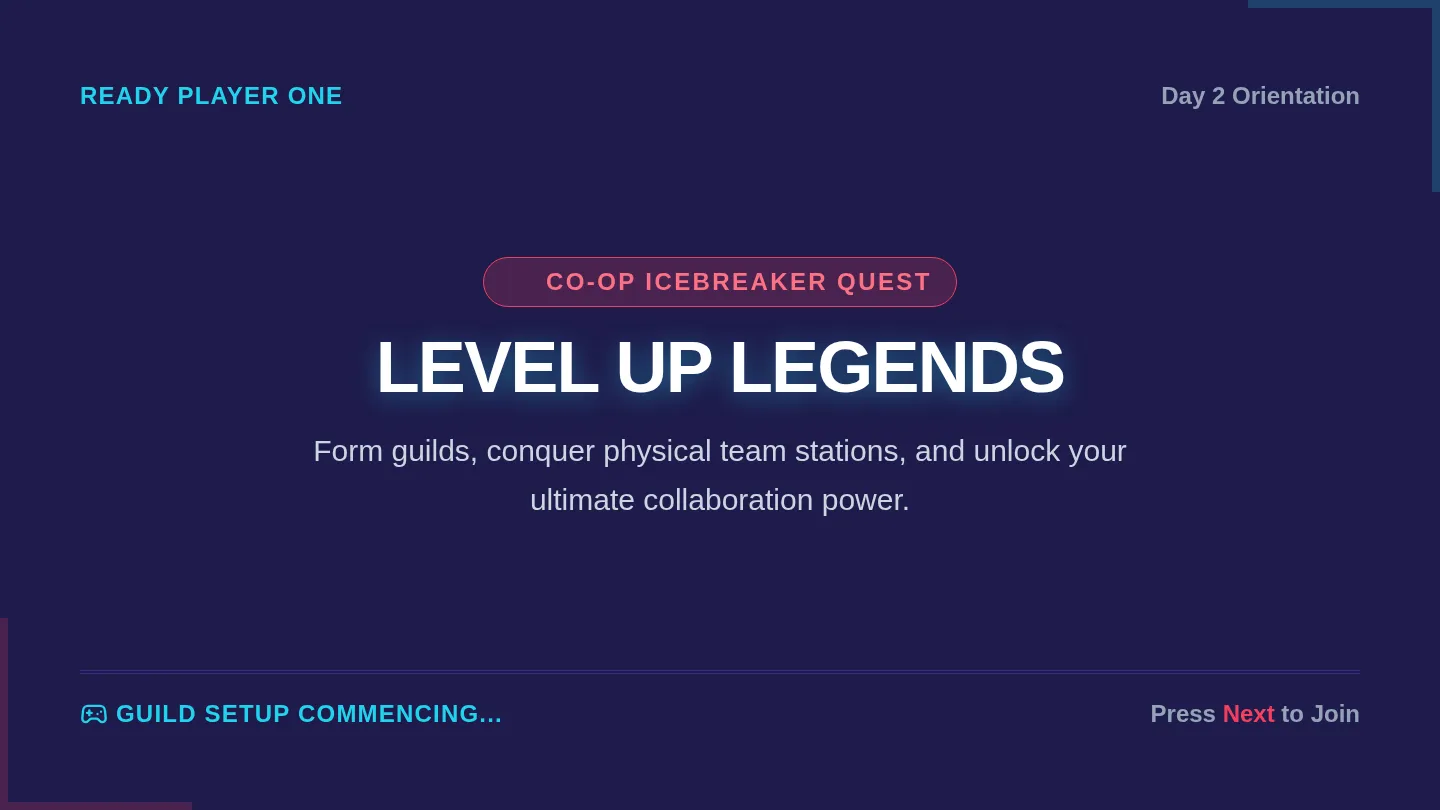 READY PLAYER ONE

Day 2 Orientation

CO-OP ICEBREAKER QUEST

LEVEL UP LEGENDS

Form guilds, conquer physical team stations, and unlock your ultimate collaboration power.

GUILD SETUP COMMENCING...

Press Next to Join